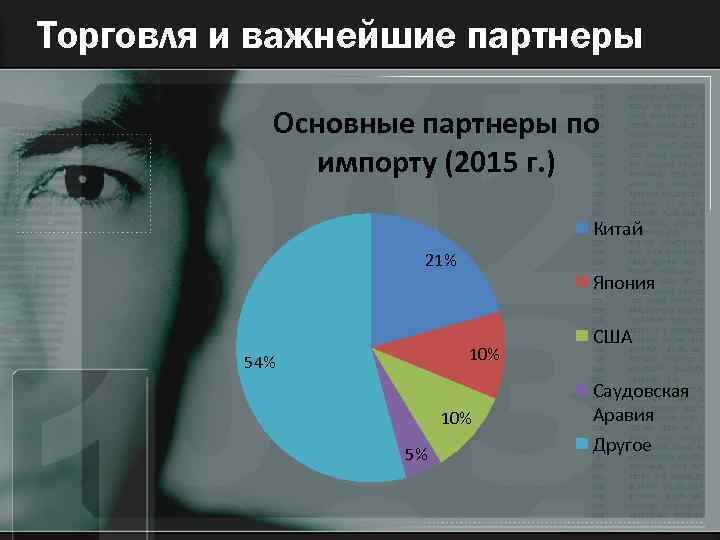 Торговля и важнейшие партнеры

Основные партнеры по импорту (2015 г.)

21%

10%

10%

5%

54%

Китай

Япония

США

Саудовская Аравия

Другое